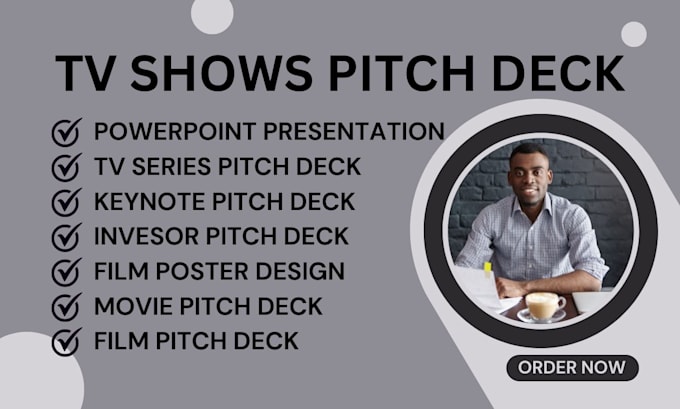 TV SHOWS PITCH DECK

POWERPOINT PRESENTATION
TV SERIES PITCH DECK
KEYNOTE PITCH DECK
INVESOR PITCH DECK
FILM POSTER DESIGN
MOVIE PITCH DECK
FILM PITCH DECK

ORDER NOW